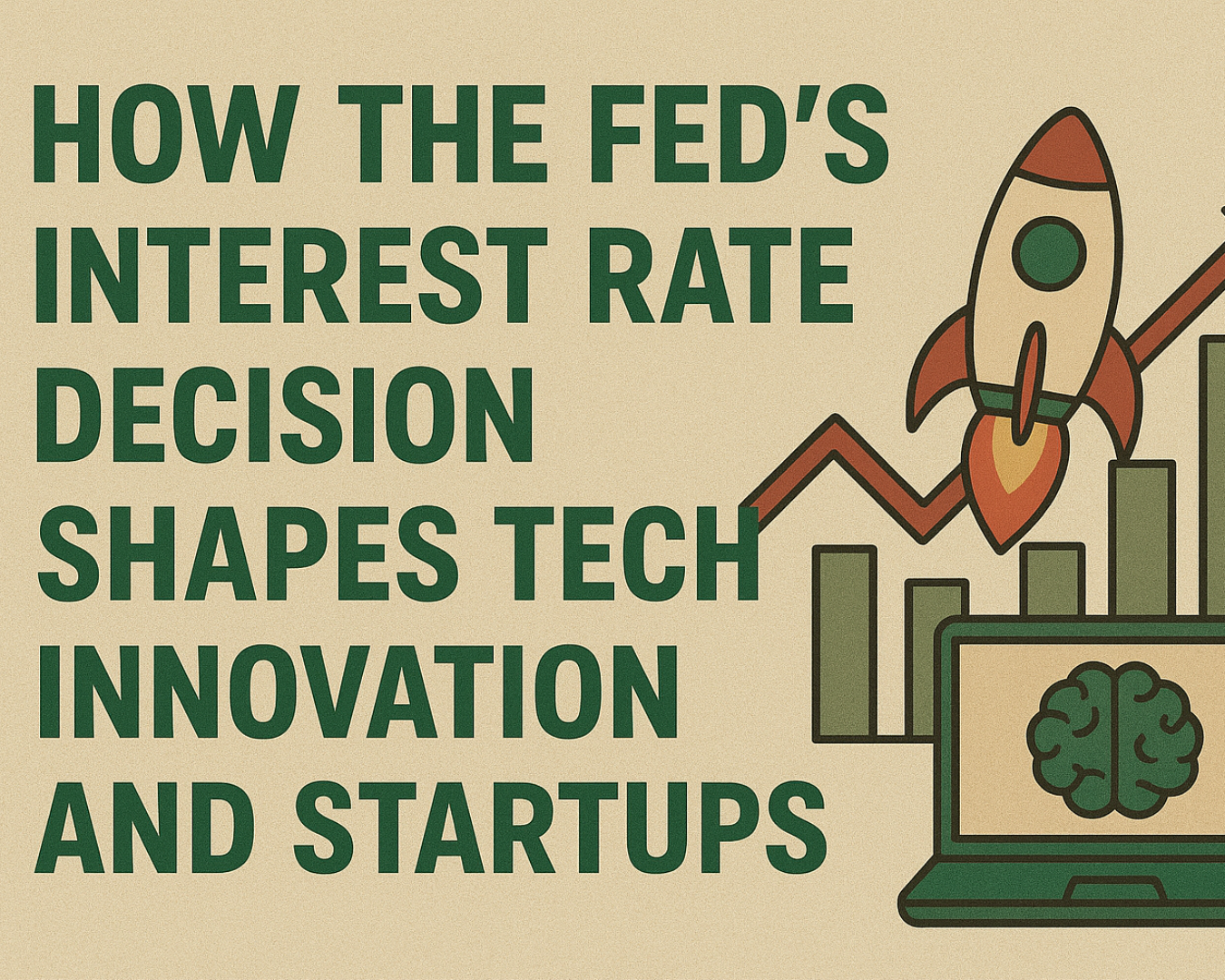 HOW THE FED'S INTEREST RATE DECISION SHAPES TECH INNOVATION AND STARTUPS